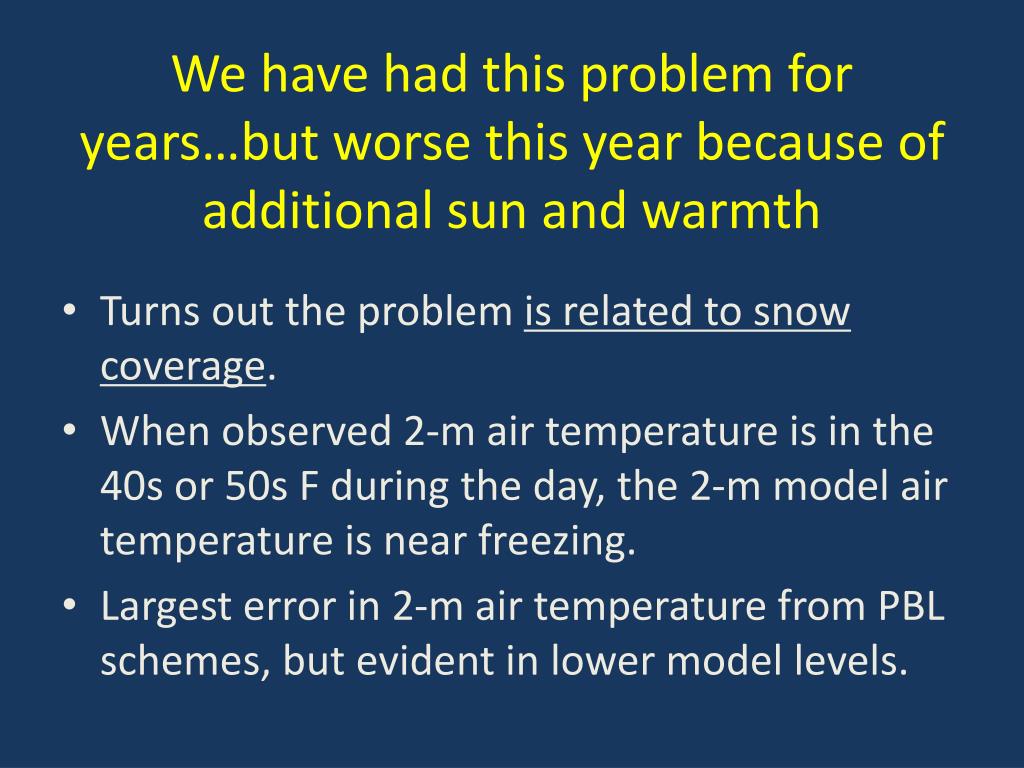 We have had this problem for years…but worse this year because of additional sun and warmth

• Turns out the problem is related to snow coverage.
• When observed 2-m air temperature is in the 40s or 50s F during the day, the 2-m model air temperature is near freezing.
• Largest error in 2-m air temperature from PBL schemes, but evident in lower model levels.